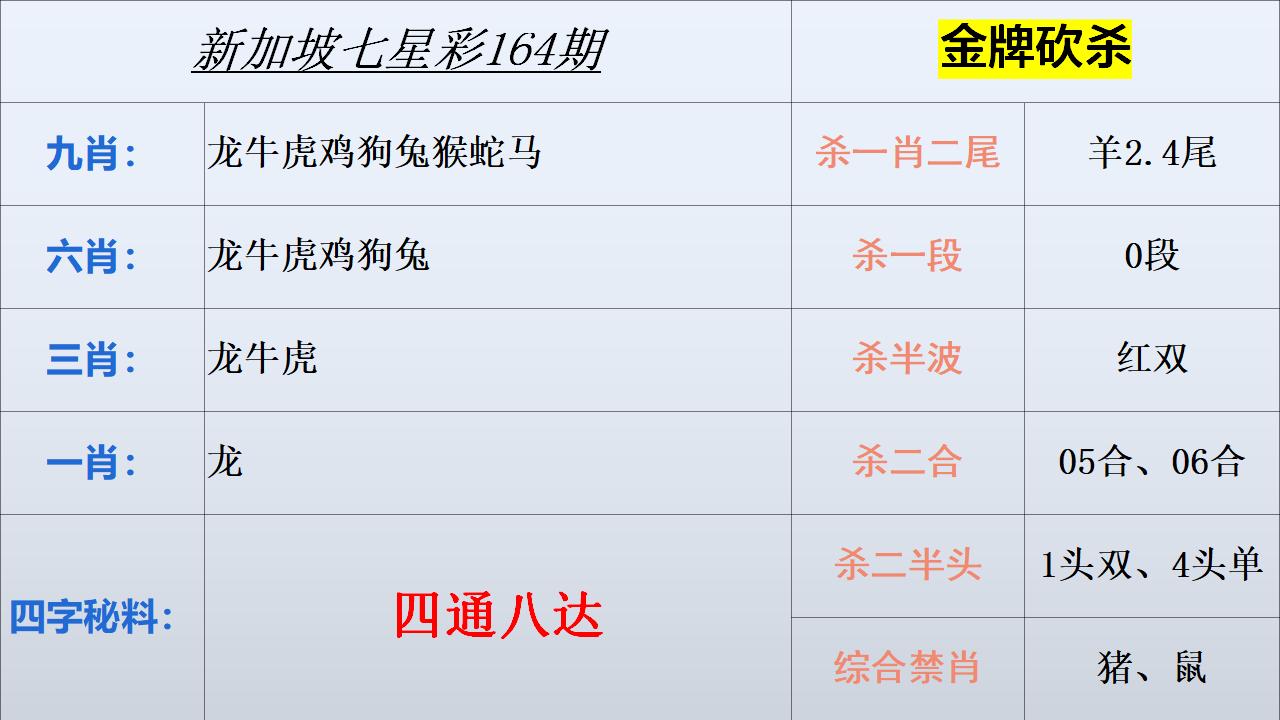 | 新加坡七星彩164期 | | 金牌砍杀 | |
|---|---|---|---|
| 九肖： | 龙牛虎鸡狗兔猴蛇马 | 杀一肖二尾 | 羊2.4尾 |
| 六肖： | 龙牛虎鸡狗兔 | 杀一段 | 0段 |
| 三肖： | 龙牛虎 | 杀半波 | 红双 |
| 一肖： | 龙 | 杀二合 | 05合、06合 |
| 四字秘料： | 四通八达 | 杀二半头 | 1头双、4头单 |
| | | 综合禁肖 | 猪、鼠 |